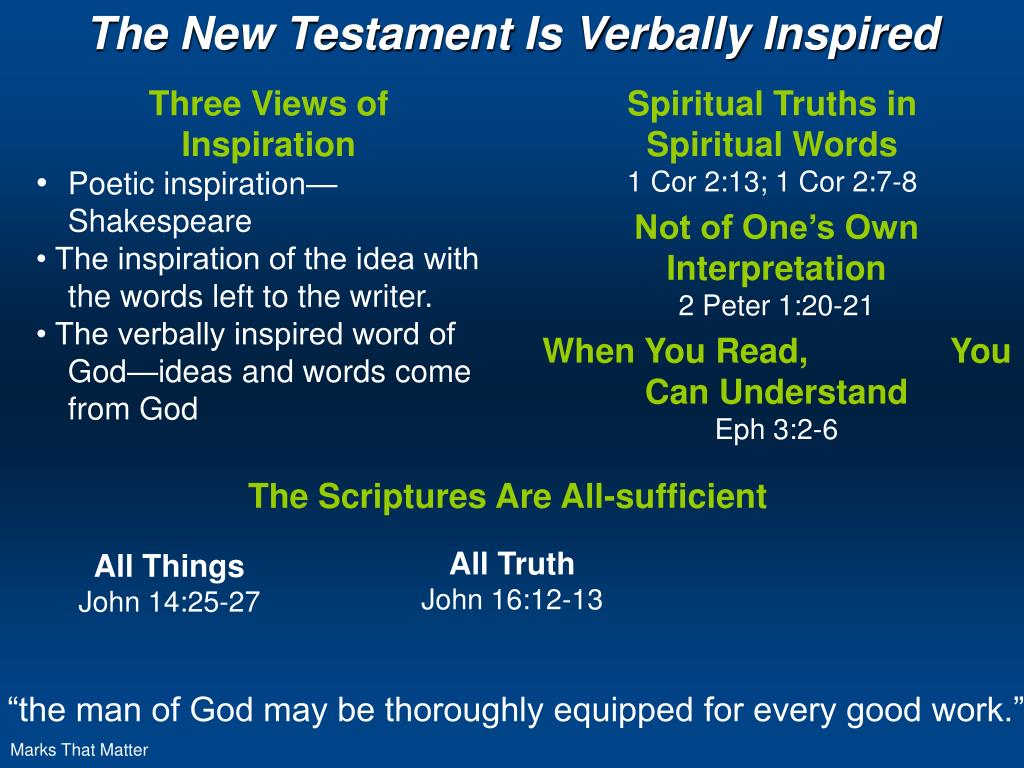 The New Testament Is Verbally Inspired

Three Views of Inspiration

• Poetic inspiration—Shakespeare
• The inspiration of the idea with the words left to the writer.
• The verbally inspired word of God—ideas and words come from God

Spiritual Truths in Spiritual Words
1 Cor 2:13; 1 Cor 2:7-8

Not of One's Own Interpretation
2 Peter 1:20-21

When You Read, You Can Understand
Eph 3:2-6

The Scriptures Are All-sufficient

All Things
John 14:25-27

All Truth
John 16:12-13

"the man of God may be thoroughly equipped for every good work."

Marks That Matter